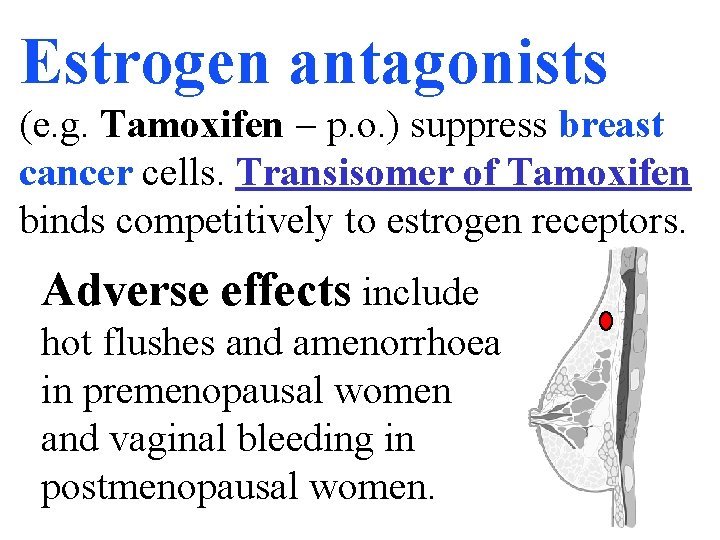 Estrogen antagonists

(e.g. Tamoxifen – p.o.) suppress breast cancer cells. Transisomer of Tamoxifen binds competitively to estrogen receptors.

Adverse effects include hot flushes and amenorrhoea in premenopausal women and vaginal bleeding in postmenopausal women.